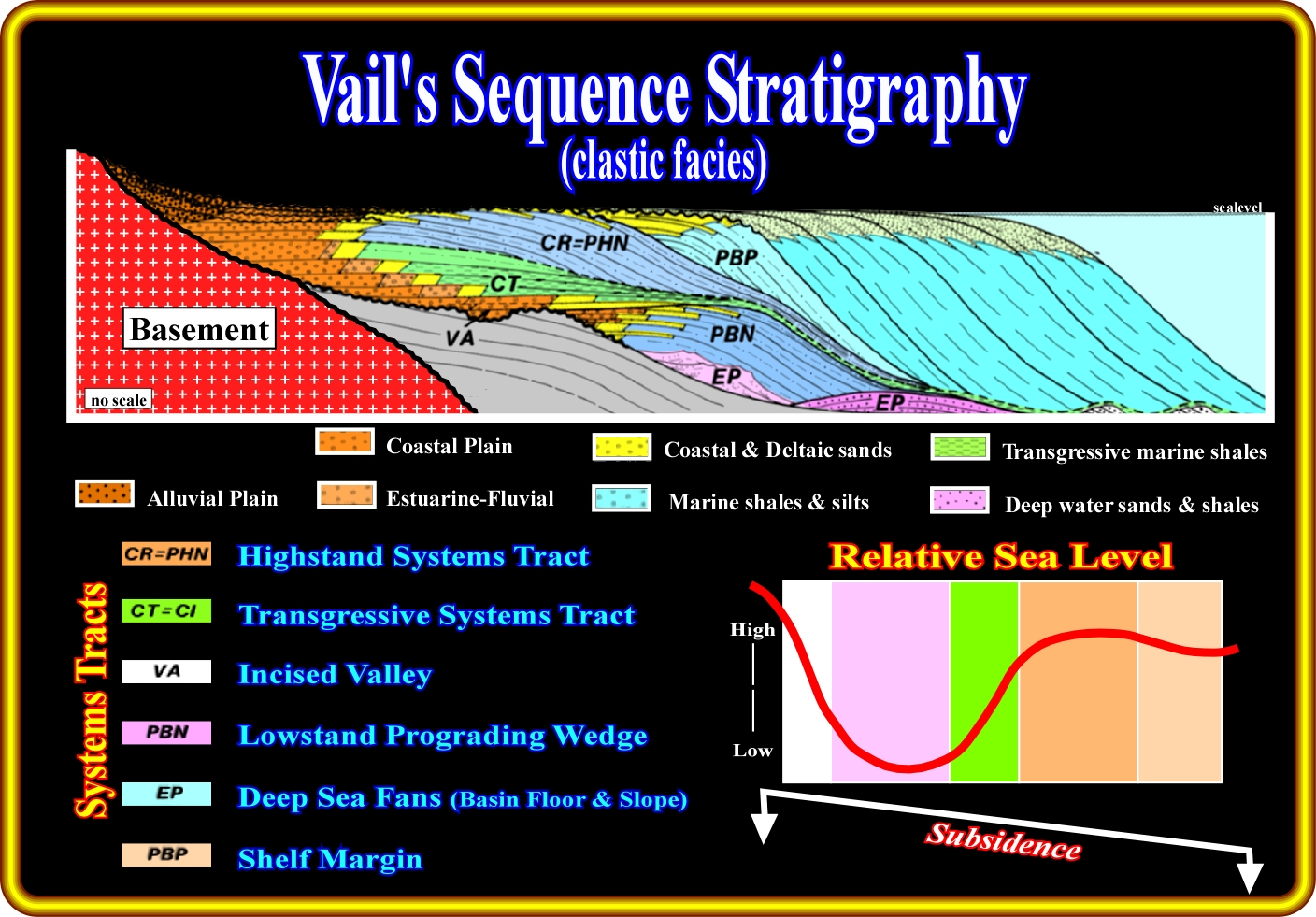 Vail's Sequence Stratigraphy
(clastic facies)

sealevel

CR=PHN

PBP

CT

Basement

VA

PBN

EP

EP

no scale

Coastal Plain

Coastal & Deltaic sands

Transgressive marine shales

Alluvial Plain

Estuarine-Fluvial

Marine shales & silts

Deep water sands & shales

Systems Tracts

CR=PHN Highstand Systems Tract

CT=CI Transgressive Systems Tract

VA Incised Valley

PBN Lowstand Prograding Wedge

EP Deep Sea Fans (Basin Floor & Slope)

PBP Shelf Margin

Relative Sea Level

High

Low

Subsidence